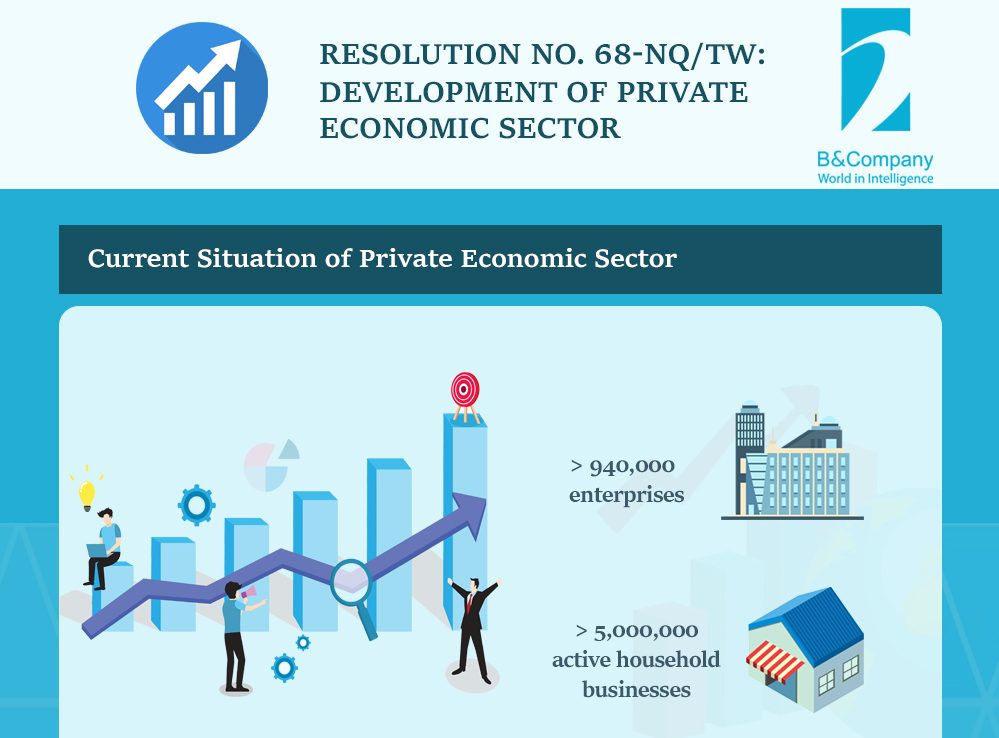 RESOLUTION NO. 68-NQ/TW: DEVELOPMENT OF PRIVATE ECONOMIC SECTOR

B&Company
World in Intelligence

Current Situation of Private Economic Sector

> 940,000 enterprises

> 5,000,000 active household businesses